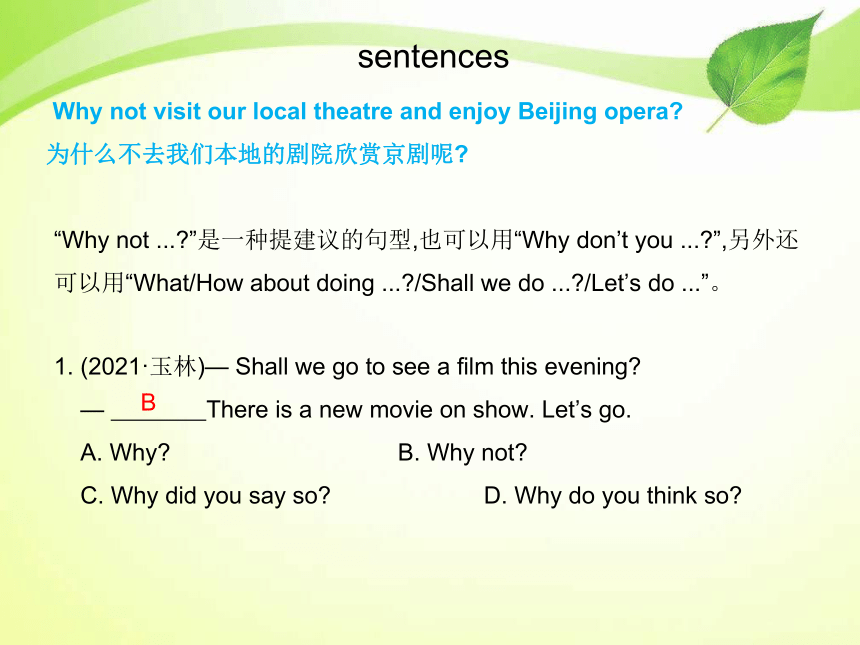 sentences

Why not visit our local theatre and enjoy Beijing opera?
为什么不去我们本地的剧院欣赏京剧呢?

“Why not ...?”是一种提建议的句型,也可以用“Why don’t you ...?”,另外还可以用“What/How about doing ...?/Shall we do ...?/Let’s do ...”。

1. (2021·玉林)— Shall we go to see a film this evening?
— ___B___There is a new movie on show. Let’s go.
A. Why?
B. Why not?
C. Why did you say so?
D. Why do you think so?